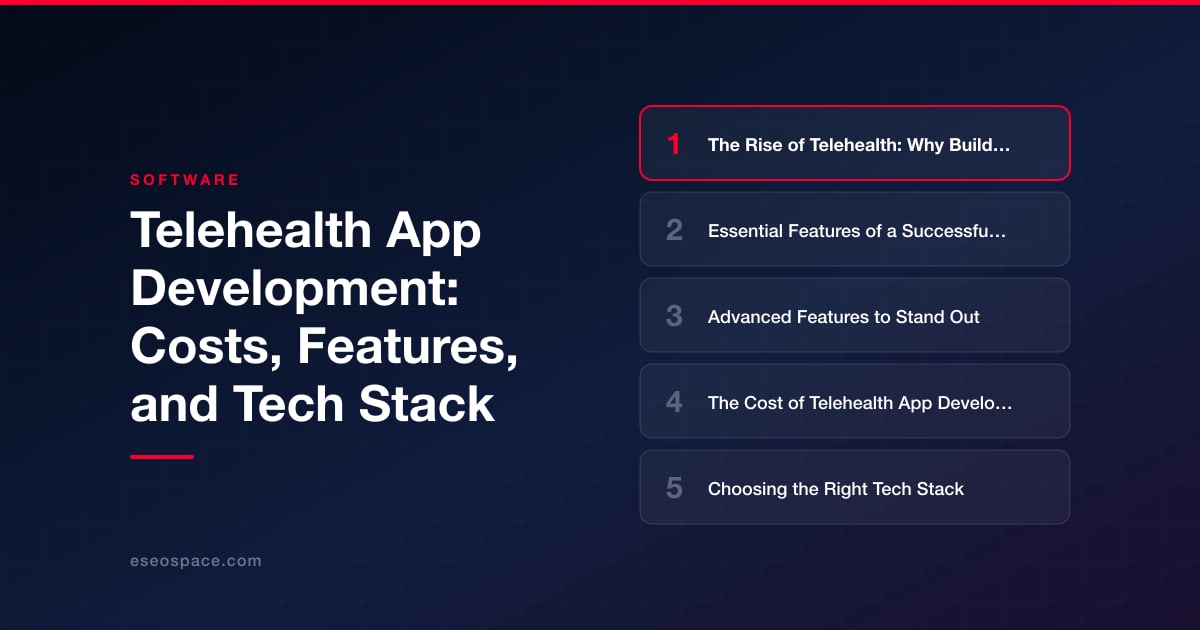 SOFTWARE

Telehealth App Development: Costs, Features, and Tech Stack

eseospace.com

1 The Rise of Telehealth: Why Build…

2 Essential Features of a Successfu…

3 Advanced Features to Stand Out

4 The Cost of Telehealth App Develo…

5 Choosing the Right Tech Stack